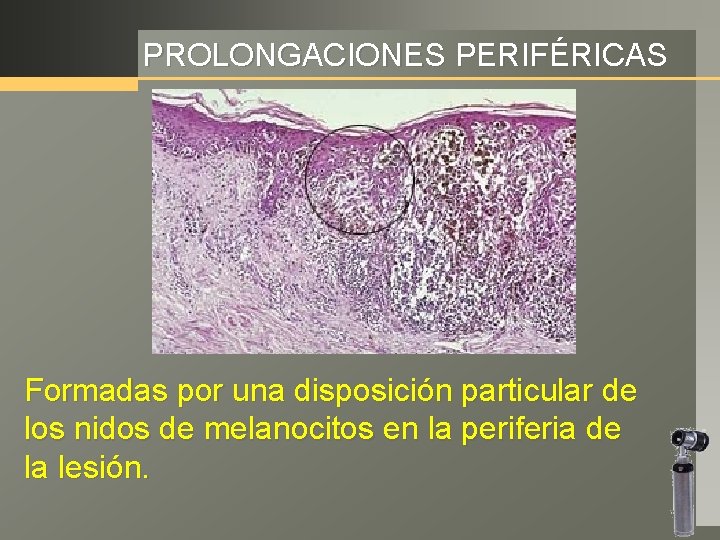 PROLONGACIONES PERIFÉRICAS

Formadas por una disposición particular de los nidos de melanocitos en la periferia de la lesión.